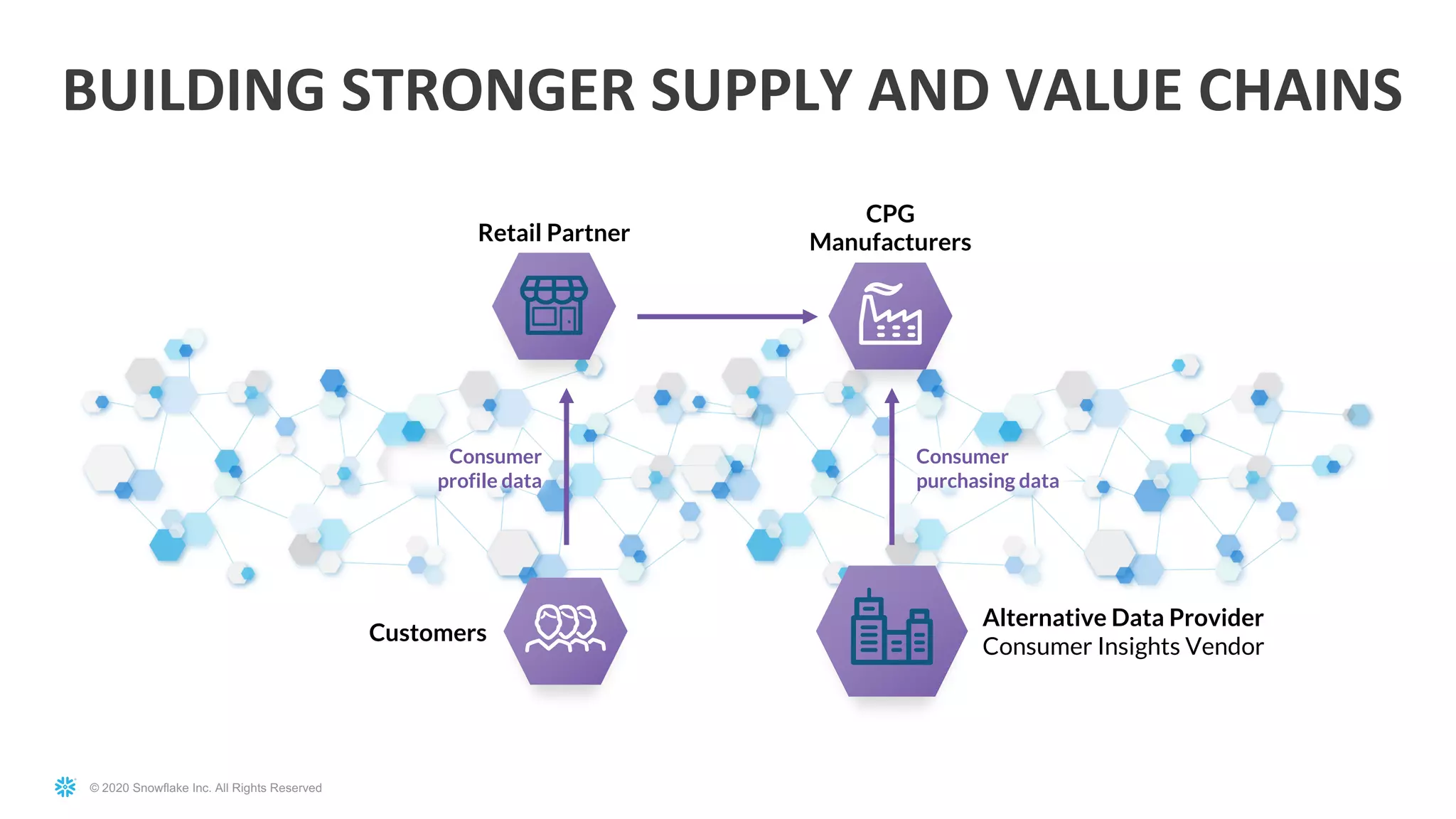 BUILDING STRONGER SUPPLY AND VALUE CHAINS

Retail Partner

CPG Manufacturers

Consumer profile data

Consumer purchasing data

Customers

Alternative Data Provider
Consumer Insights Vendor

© 2020 Snowflake Inc. All Rights Reserved